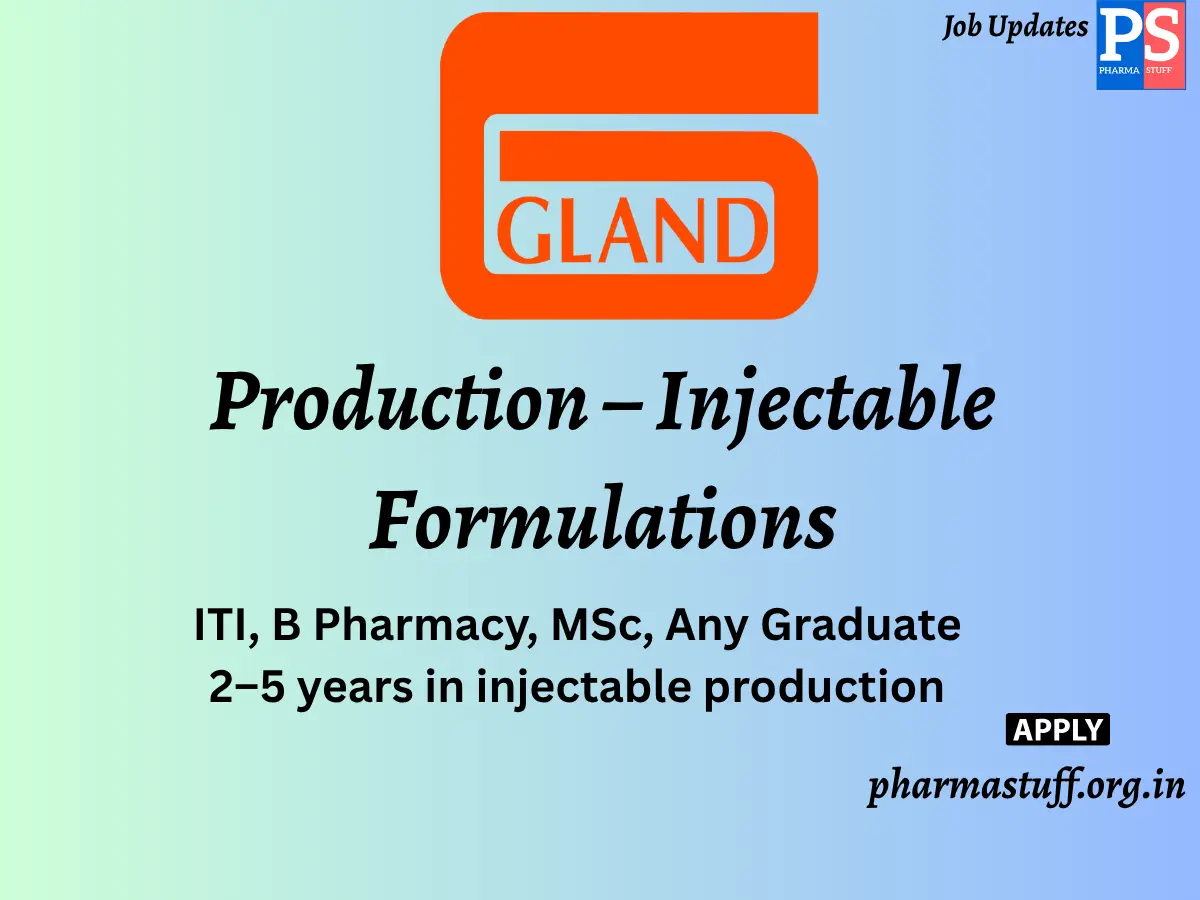 Job Updates
PS
PHARMA STUFF

GLAND

Production – Injectable Formulations

ITI, B Pharmacy, MSc, Any Graduate
2–5 years in injectable production

APPLY

pharmastuff.org.in